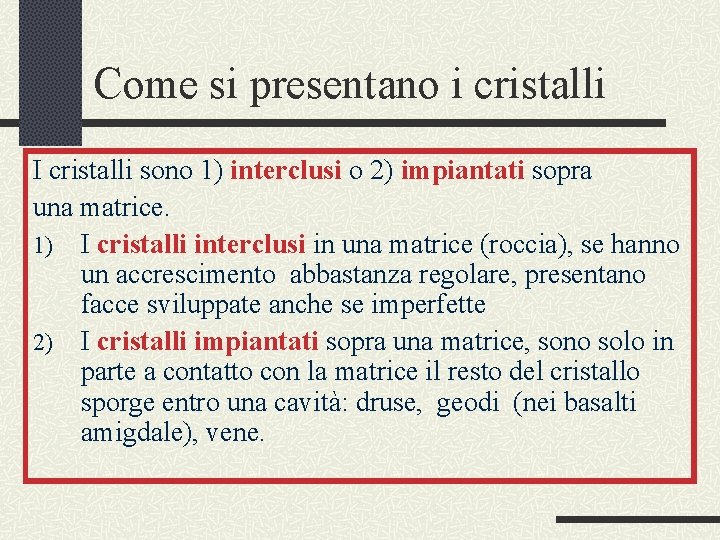 Come si presentano i cristalli

I cristalli sono 1) interclusi o 2) impiantati sopra una matrice.

1) I cristalli interclusi in una matrice (roccia), se hanno un accrescimento abbastanza regolare, presentano facce sviluppate anche se imperfette

2) I cristalli impiantati sopra una matrice, sono solo in parte a contatto con la matrice il resto del cristallo sporge entro una cavità: druse, geodi (nei basalti amigdale), vene.